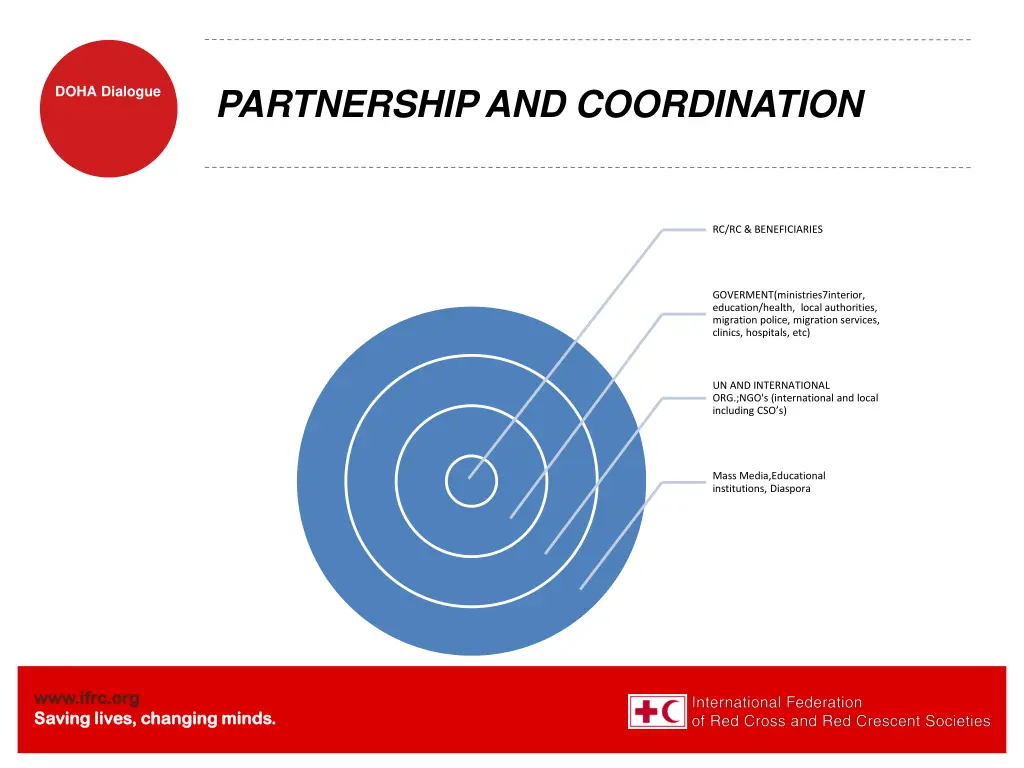 DOHA Dialogue

PARTNERSHIP AND COORDINATION

RC/RC & BENEFICIARIES

GOVERMENT(ministries7interior, education/health, local authorities, migration police, migration services, clinics, hospitals, etc)

UN AND INTERNATIONAL ORG.;NGO's (international and local including CSO's)

Mass Media,Educational institutions, Diaspora

www.ifrc.org
Saving lives, changing minds.

International Federation of Red Cross and Red Crescent Societies